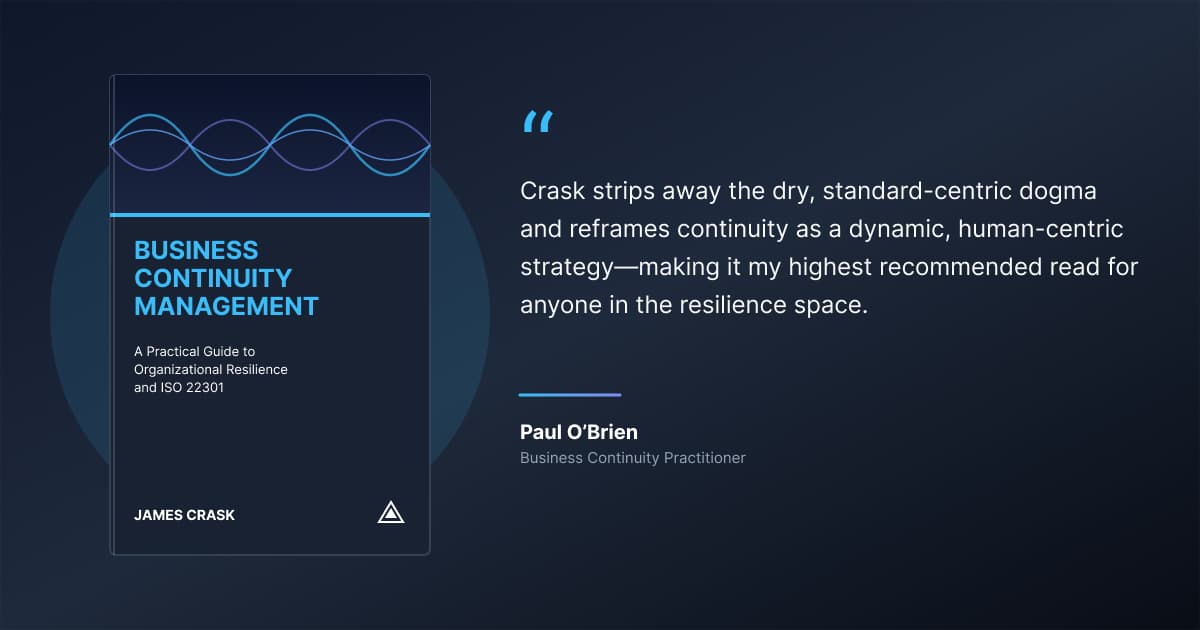 BUSINESS CONTINUITY MANAGEMENT

A Practical Guide to Organizational Resilience and ISO 22301

JAMES CRASK

“

Crask strips away the dry, standard-centric dogma and reframes continuity as a dynamic, human-centric strategy—making it my highest recommended read for anyone in the resilience space.

Paul O’Brien
Business Continuity Practitioner